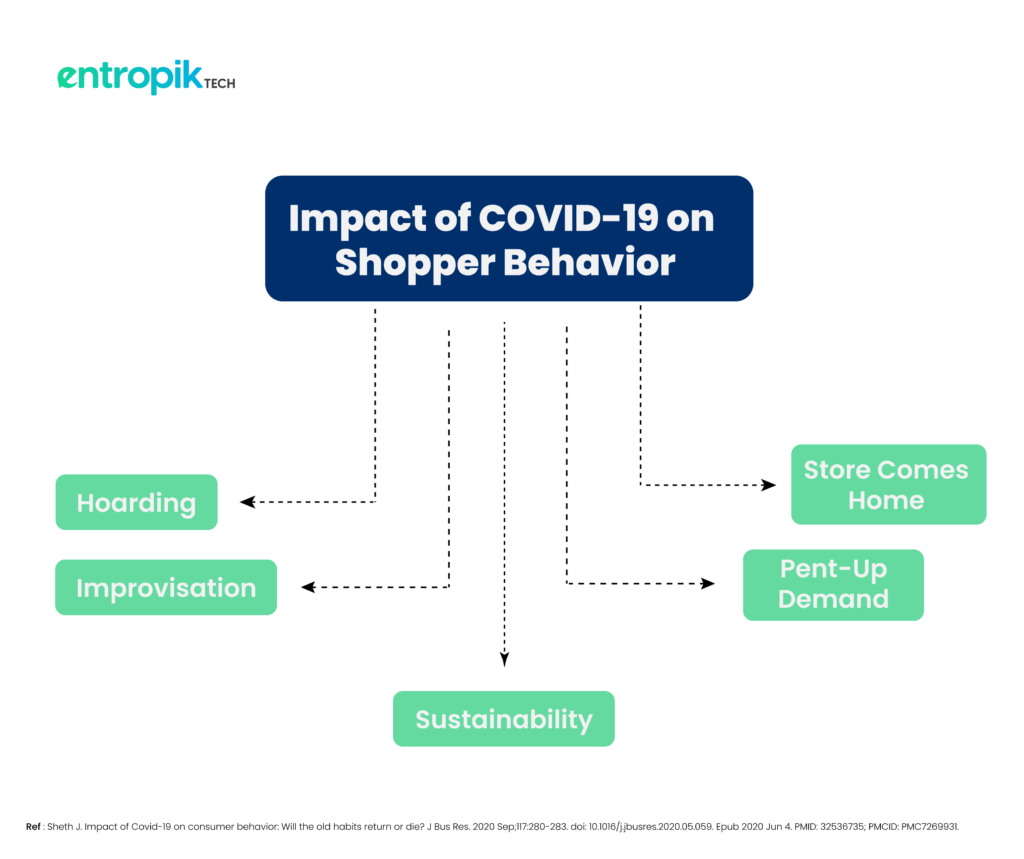 entropik TECH

Impact of COVID-19 on Shopper Behavior

Hoarding

Improvisation

Sustainability

Store Comes Home

Pent-Up Demand

Ref : Sheth J. Impact of Covid-19 on consumer behavior: Will the old habits return or die? J Bus Res. 2020 Sep;117:280-283. doi: 10.1016/j.jbusres.2020.05.059. Epub 2020 Jun 4. PMID: 32536735; PMCID: PMC7269931.